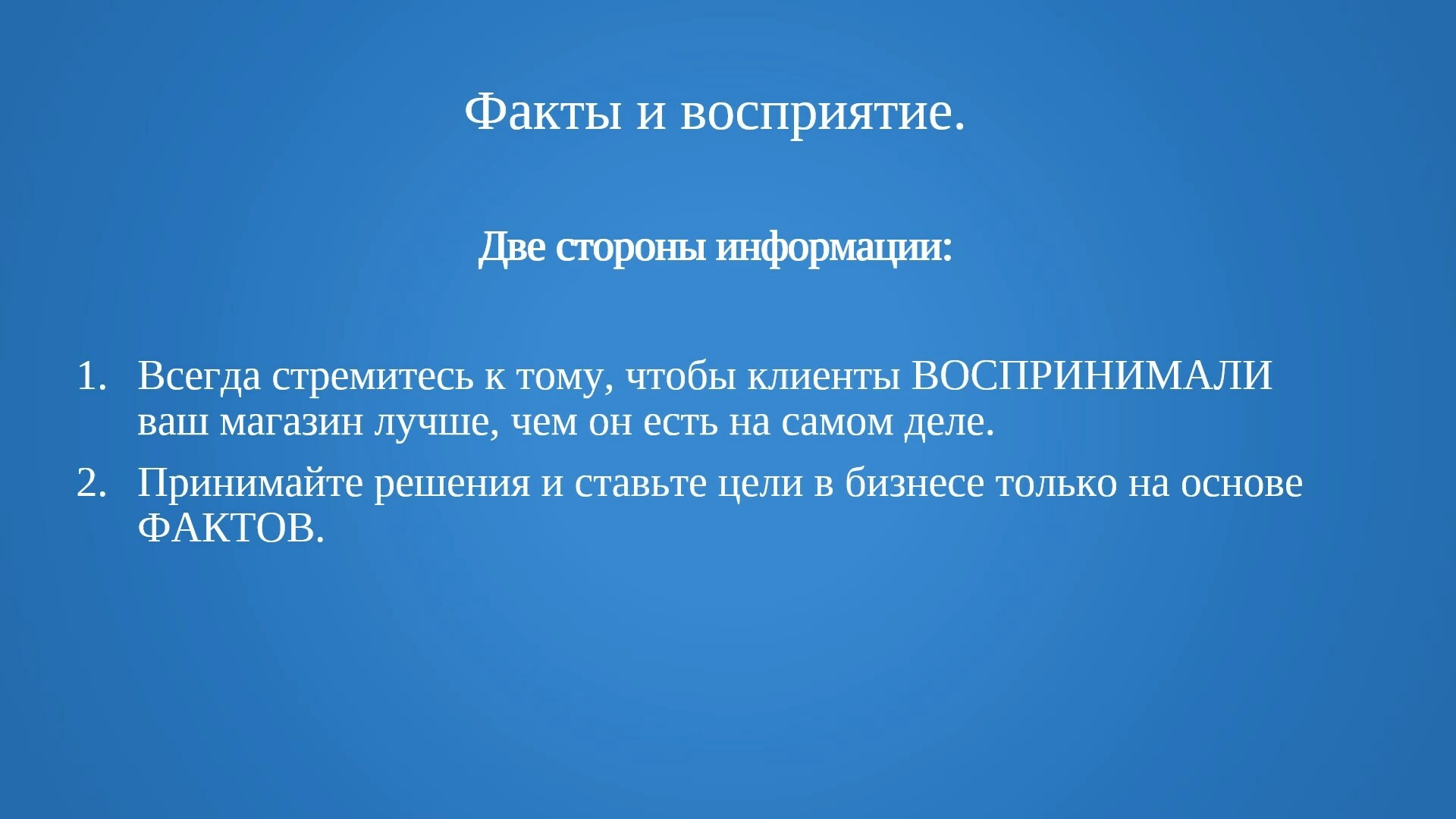 Факты и восприятие.

Две стороны информации:

1. Всегда стремитесь к тому, чтобы клиенты ВОСПРИНИМАЛИ ваш магазин лучше, чем он есть на самом деле.
2. Принимайте решения и ставьте цели в бизнесе только на основе ФАКТОВ.